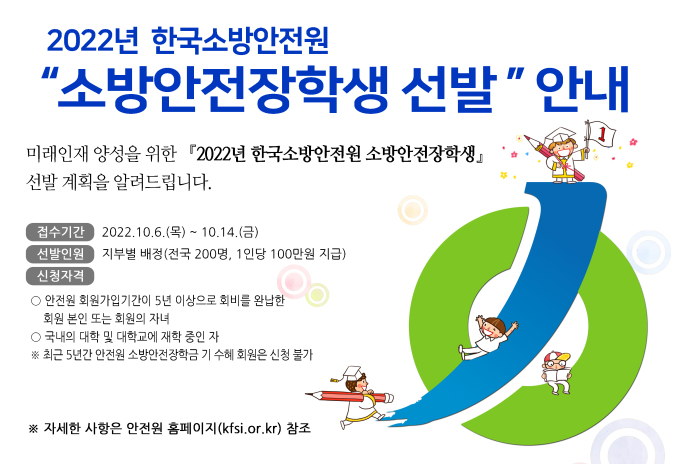 2022년 한국소방안전원
“소방안전장학생 선발 ” 안내

미래인재 양성을 위한 『2022년 한국소방안전원 소방안전장학생』 선발 계획을 알려드립니다.

접수기간 2022.10.6.(목) ~ 10.14.(금)

선발인원 지부별 배정(전국 200명, 1인당 100만원 지급)

신청자격

○ 안전원 회원가입기간이 5년 이상으로 회비를 완납한 회원 본인 또는 회원의 자녀

○ 국내의 대학 및 대학교에 재학 중인 자

※ 최근 5년간 안전원 소방안전장학금 기 수혜 회원은 신청 불가

※ 자세한 사항은 안전원 홈페이지(kfsi.or.kr) 참조

1